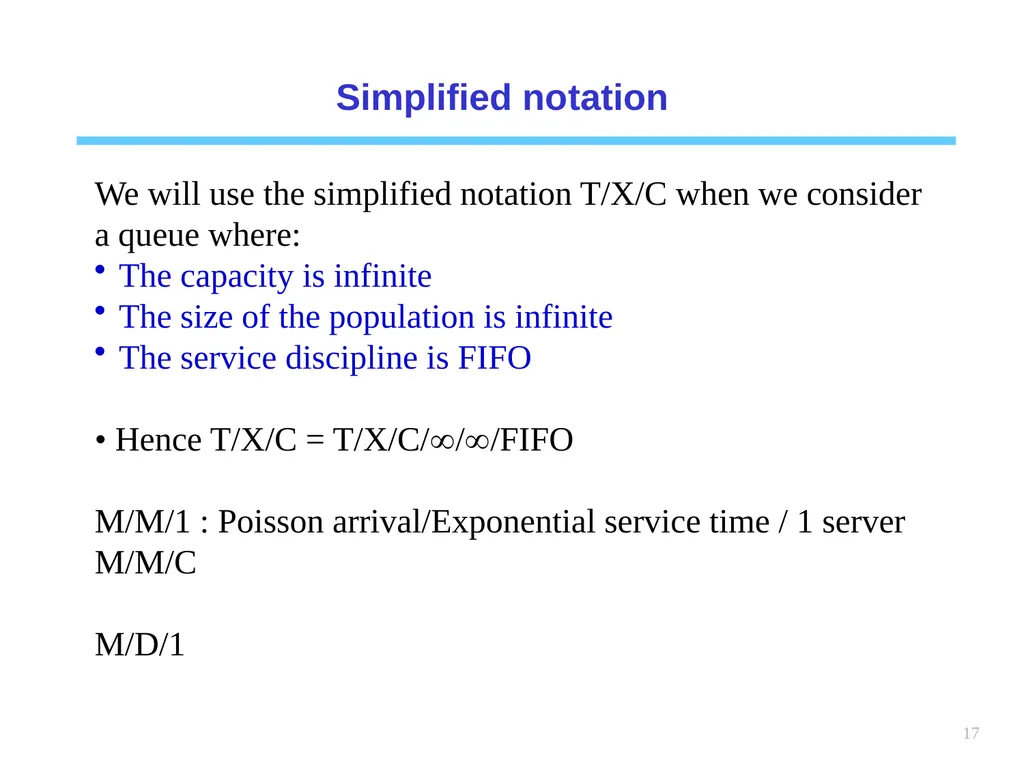 Simplified notation

We will use the simplified notation T/X/C when we consider a queue where:
• The capacity is infinite
• The size of the population is infinite
• The service discipline is FIFO

• Hence T/X/C = T/X/C/$\infty$/$\infty$/FIFO

M/M/1 : Poisson arrival/Exponential service time / 1 server
M/M/C

M/D/1

17